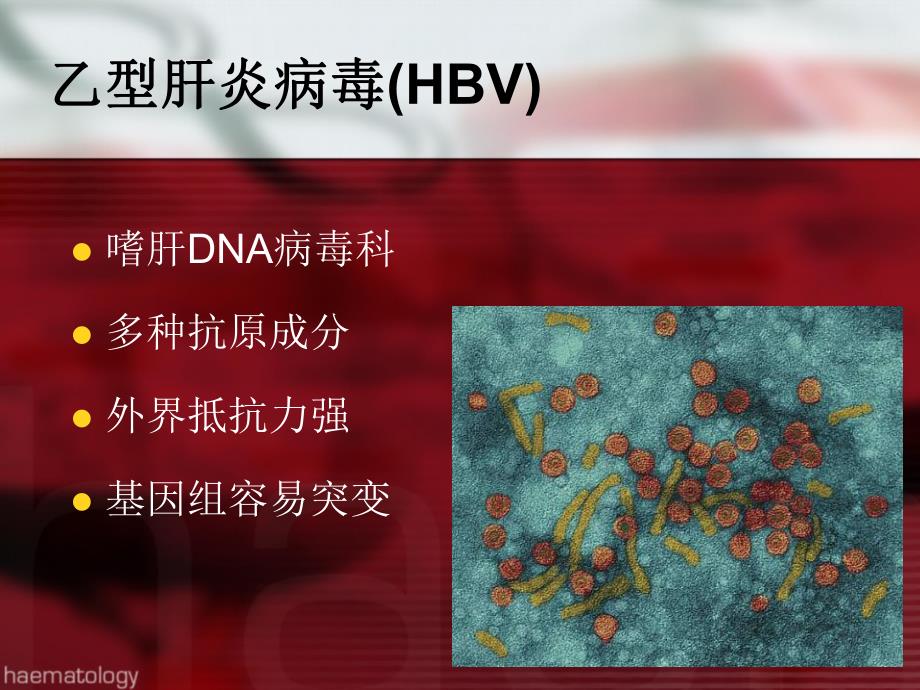 乙型肝炎病毒(HBV)

- 嗜肝DNA病毒科
- 多种抗原成分
- 外界抵抗力强
- 基因组容易突变

haematology